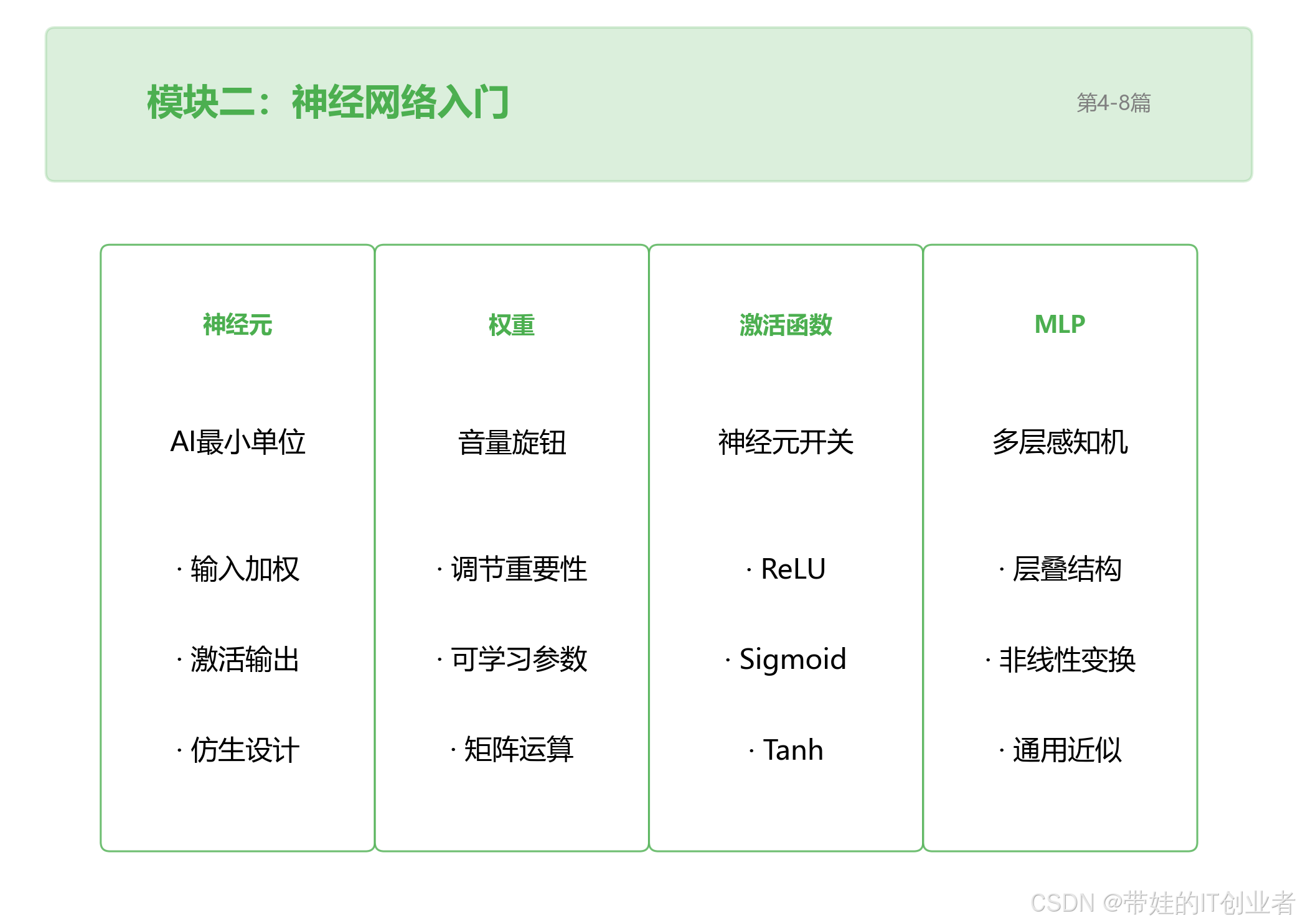 模块二：神经网络入门

第4-8篇

神经元

AI最小单位

· 输入加权

· 激活输出

· 仿生设计

权重

音量旋钮

· 调节重要性

· 可学习参数

· 矩阵运算

激活函数

神经元开关

· ReLU

· Sigmoid

· Tanh

MLP

多层感知机

· 层叠结构

· 非线性变换

· 通用近似

CSDN @带娃的IT创业者